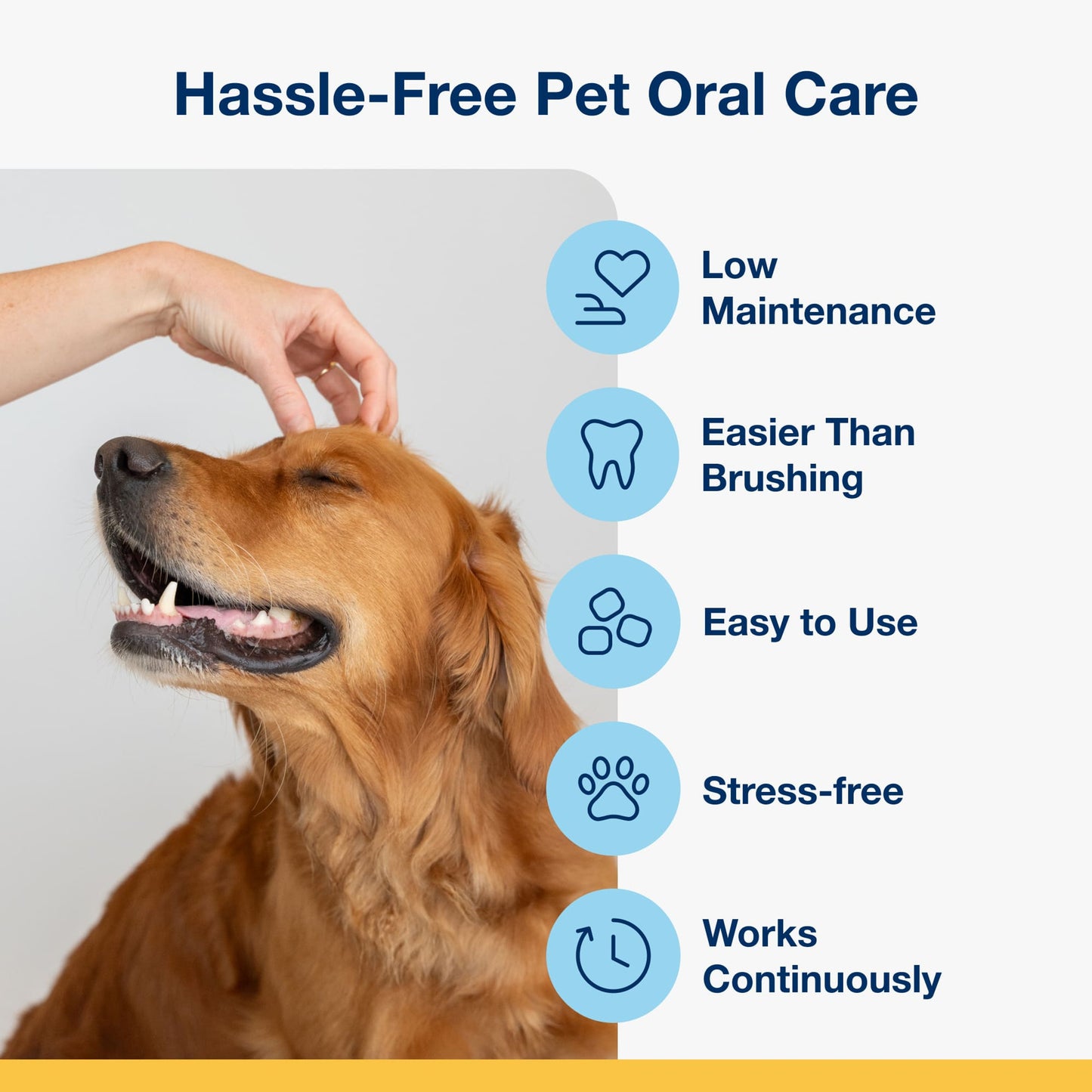 Hassle-Free Pet Oral Care

Low Maintenance

Easier Than Brushing

Easy to Use

Stress-free

Works Continuously